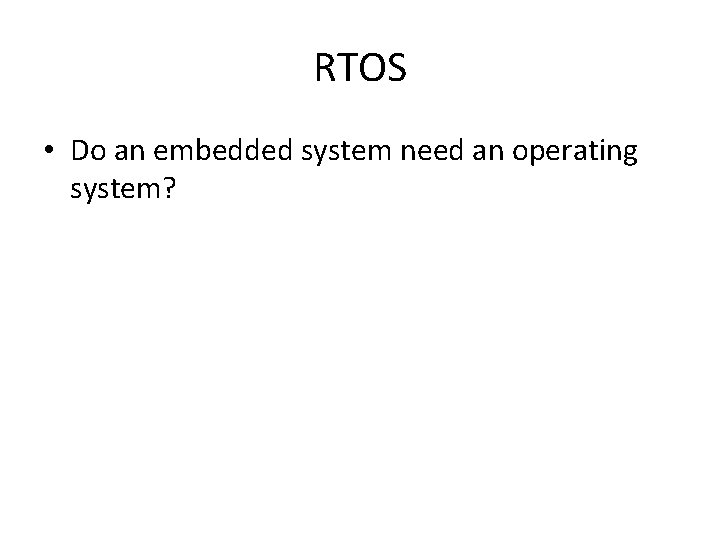 RTOS

• Do an embedded system need an operating system?